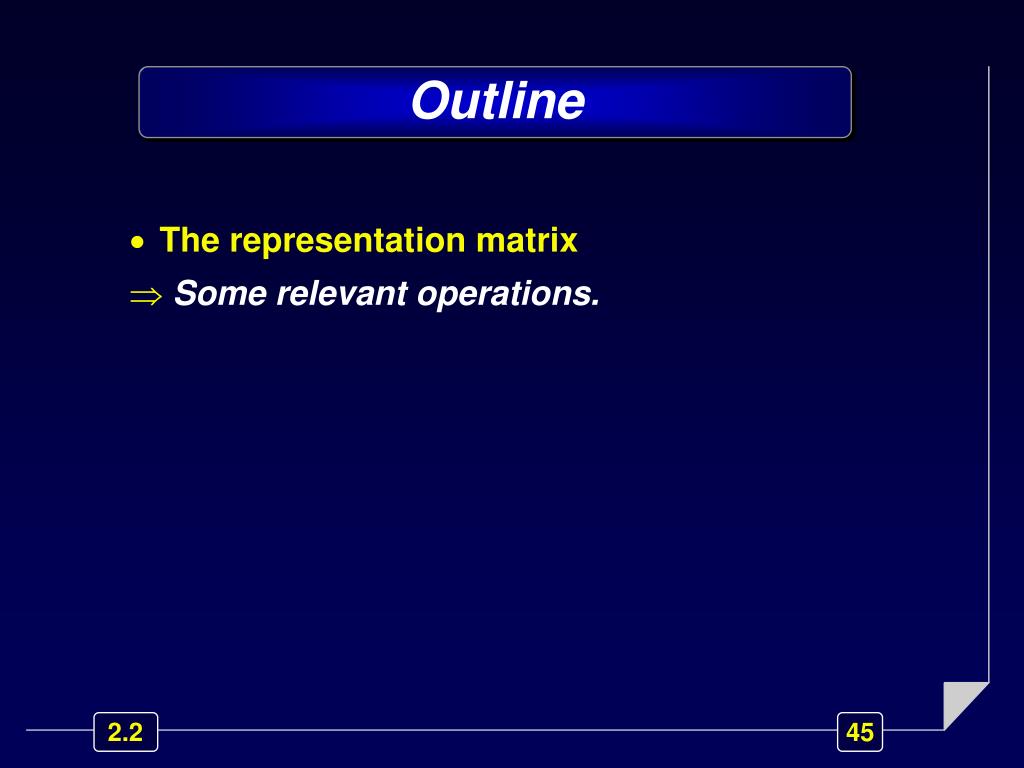 Outline

• The representation matrix

$\Rightarrow$ Some relevant operations.

2.2

45